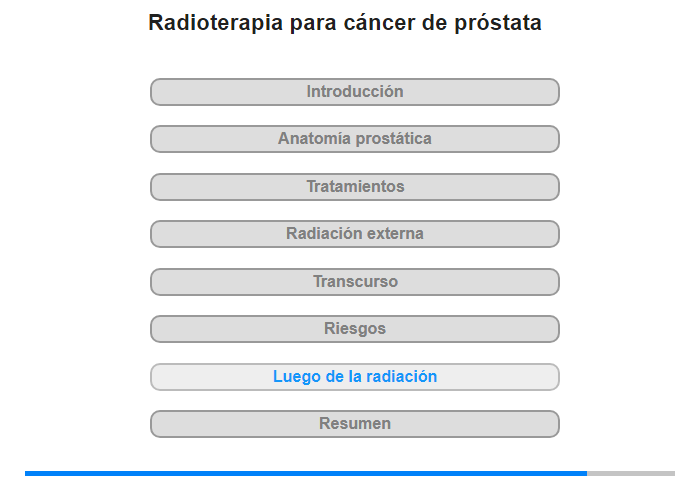 Radioterapia para cáncer de próstata

Introducción

Anatomía prostática

Tratamientos

Radiación externa

Transcurso

Riesgos

Luego de la radiación

Resumen